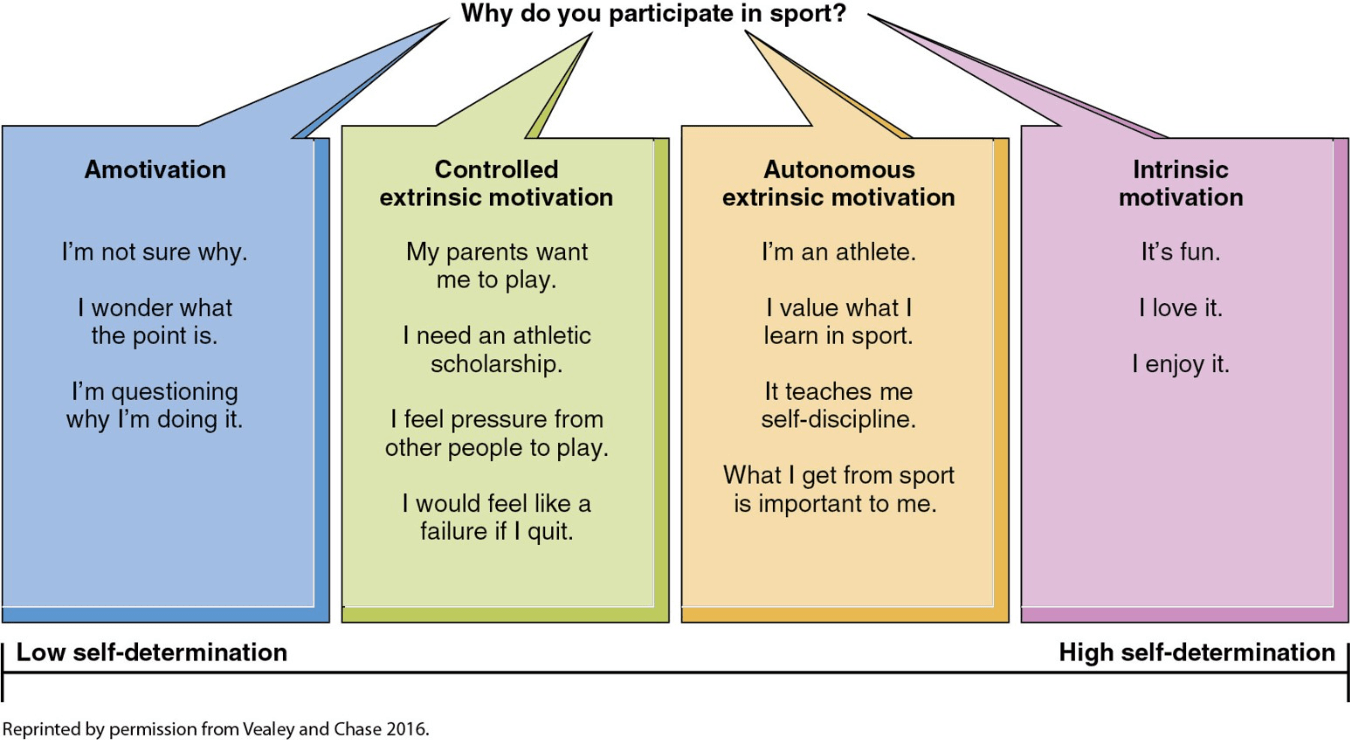 Why do you participate in sport?

Amotivation

I'm not sure why.

I wonder what the point is.

I'm questioning why I'm doing it.

Controlled extrinsic motivation

My parents want me to play.

I need an athletic scholarship.

I feel pressure from other people to play.

I would feel like a failure if I quit.

Autonomous extrinsic motivation

I'm an athlete.

I value what I learn in sport.

It teaches me self-discipline.

What I get from sport is important to me.

Intrinsic motivation

It's fun.

I love it.

I enjoy it.

Low self-determination

High self-determination

Reprinted by permission from Vealey and Chase 2016.